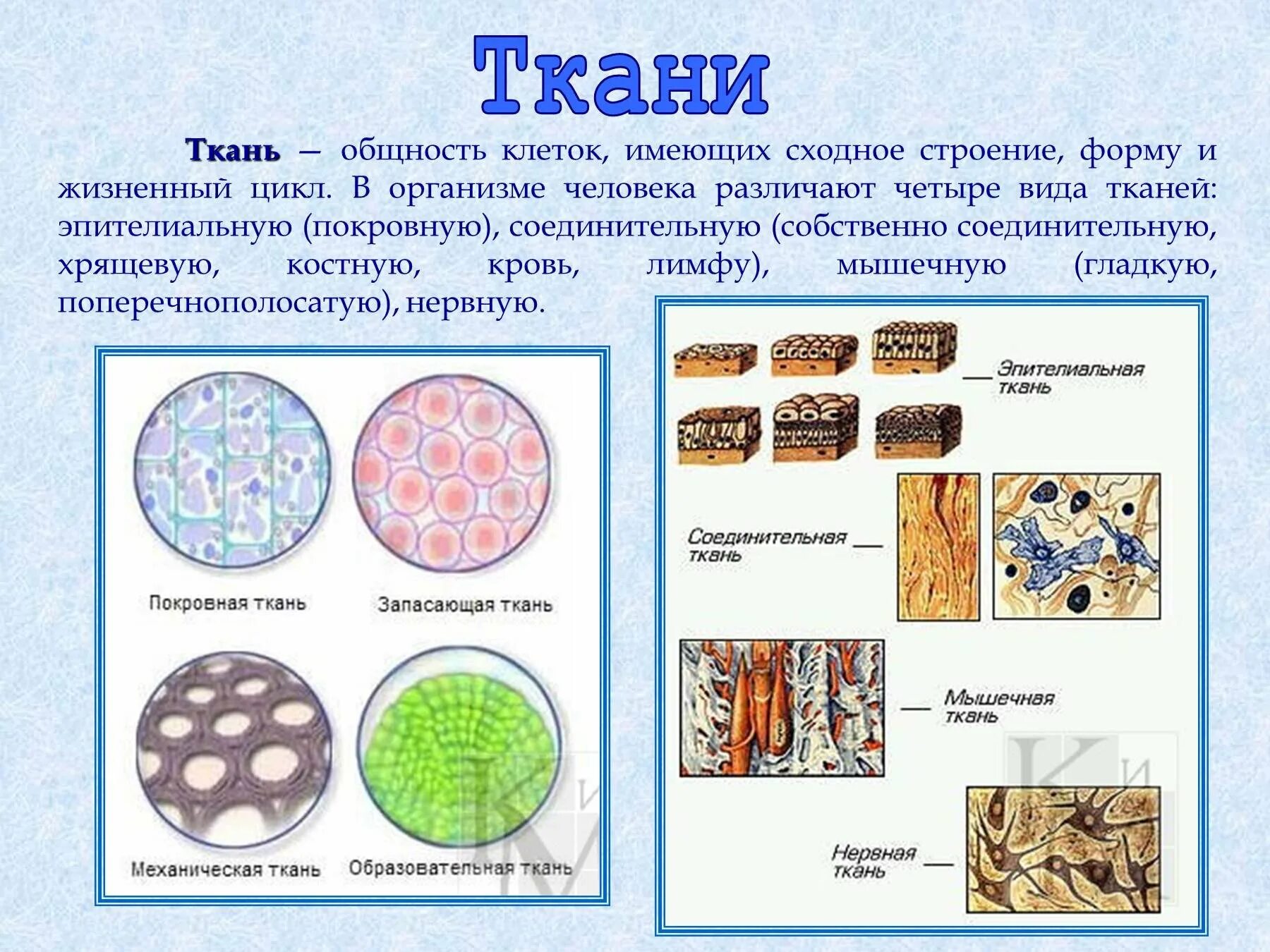 Ткани

Ткань – общность клеток, имеющих сходное строение, форму и жизненный цикл. В организме человека различают четыре вида тканей: эпителиальную (покровную), соединительную (собственно соединительную, хрящевую, костную, кровь, лимфу), мышечную (гладкую, поперечнополосатую), нервную.

Покровная ткань
Запасающая ткань
Механическая ткань
Образовательная ткань

Эпителиальная ткань
Соединительная ткань
Мышечная ткань
Нервная ткань